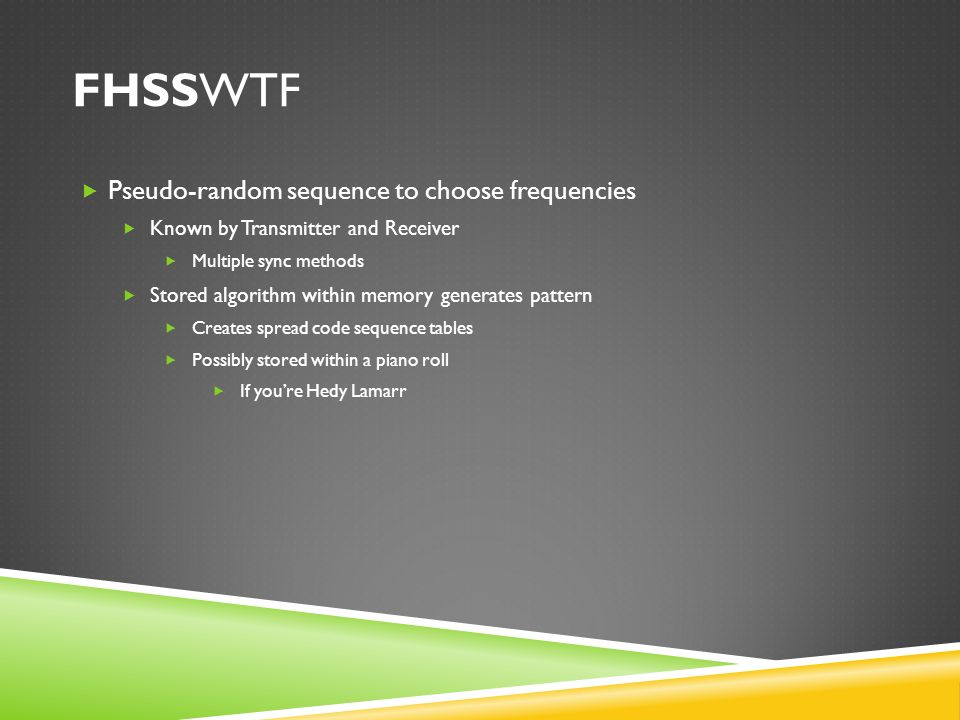 FHSSWTF

Pseudo-random sequence to choose frequencies

Known by Transmitter and Receiver

Multiple sync methods

Stored algorithm within memory generates pattern

Creates spread code sequence tables

Possibly stored within a piano roll

If you're Hedy Lamarr